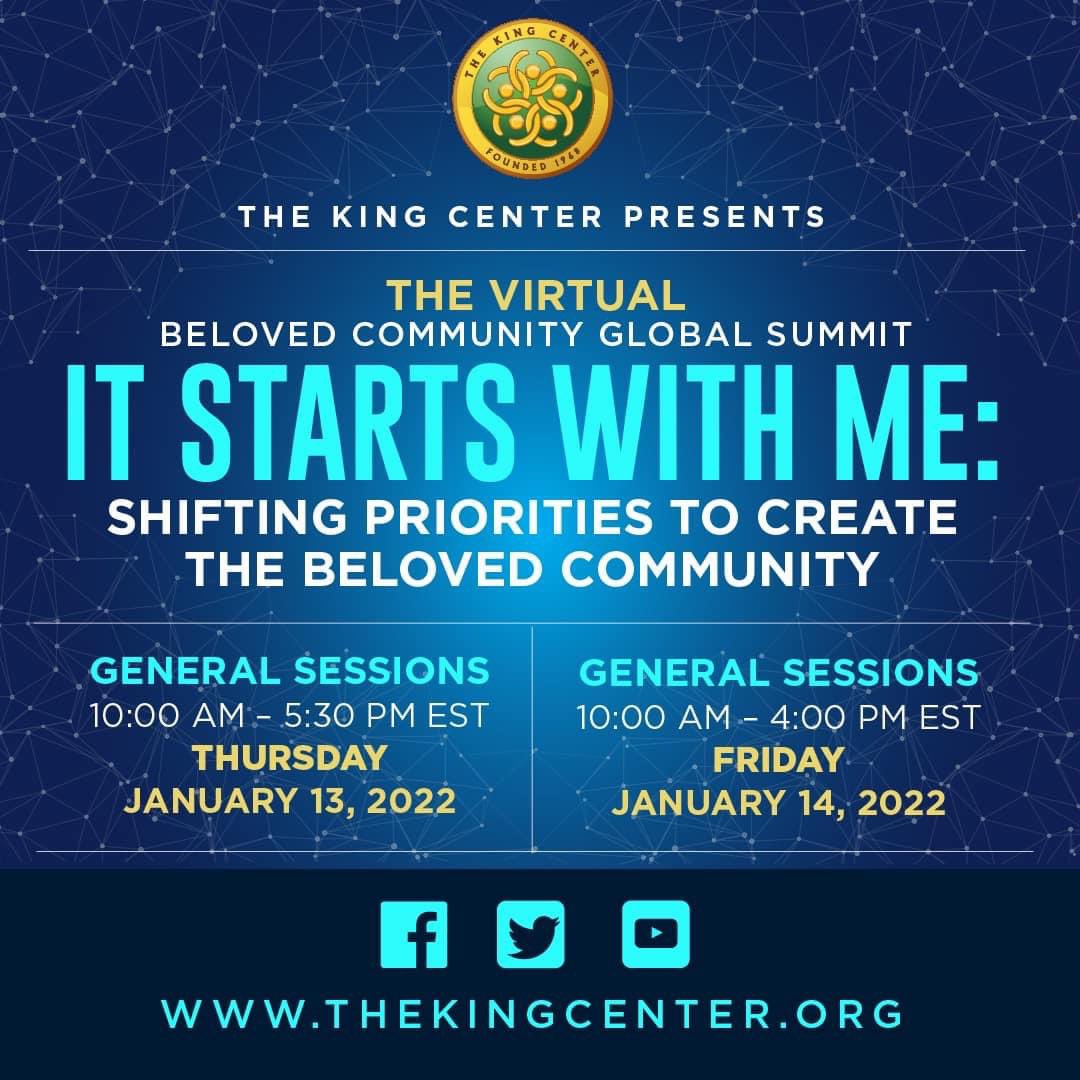 THE KING CENTER
FOUNDED 1968

THE KING CENTER PRESENTS

THE VIRTUAL
BELOVED COMMUNITY GLOBAL SUMMIT
IT STARTS WITH ME:
SHIFTING PRIORITIES TO CREATE THE BELOVED COMMUNITY

GENERAL SESSIONS
10:00 AM – 5:30 PM EST
THURSDAY
JANUARY 13, 2022

GENERAL SESSIONS
10:00 AM – 4:00 PM EST
FRIDAY
JANUARY 14, 2022

WWW.THEKINGCENTER.ORG